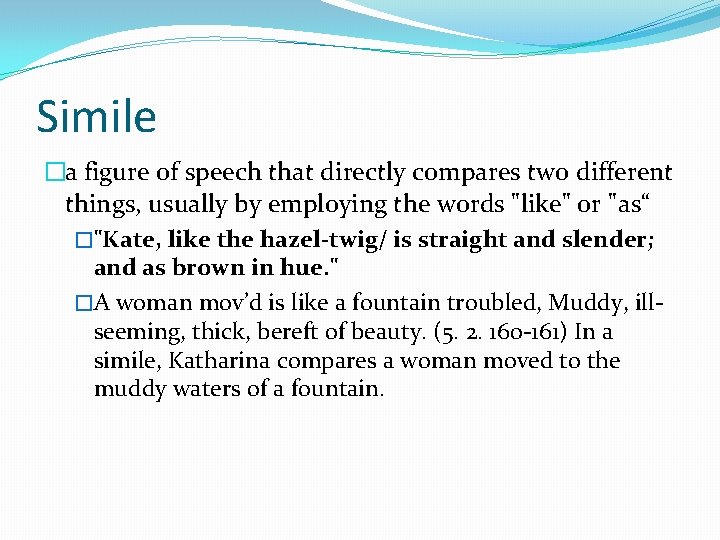 Simile

□a figure of speech that directly compares two different things, usually by employing the words "like" or "as“

□"Kate, like the hazel-twig/ is straight and slender; and as brown in hue."

□A woman mov’d is like a fountain troubled, Muddy, ill-seeming, thick, bereft of beauty. (5. 2. 160-161) In a simile, Katharina compares a woman moved to the muddy waters of a fountain.